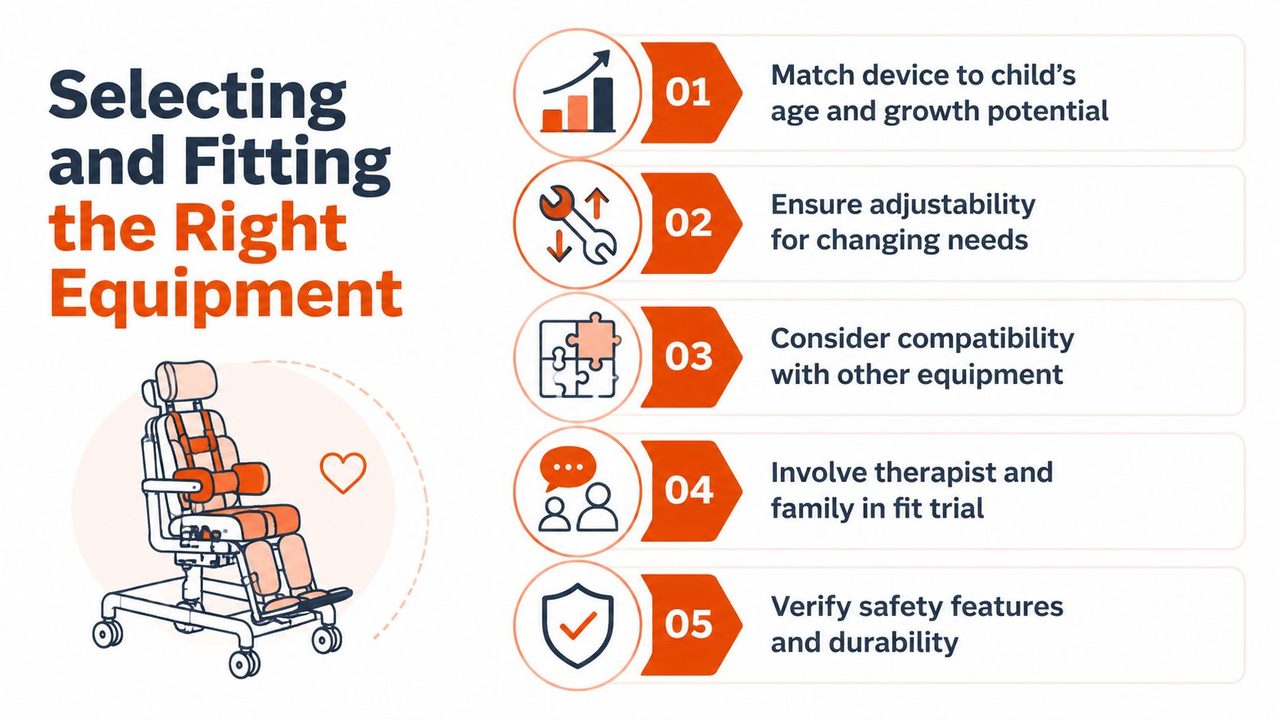 Selecting and Fitting the Right Equipment

01 Match device to child's age and growth potential

02 Ensure adjustability for changing needs

03 Consider compatibility with other equipment

04 Involve therapist and family in fit trial

05 Verify safety features and durability